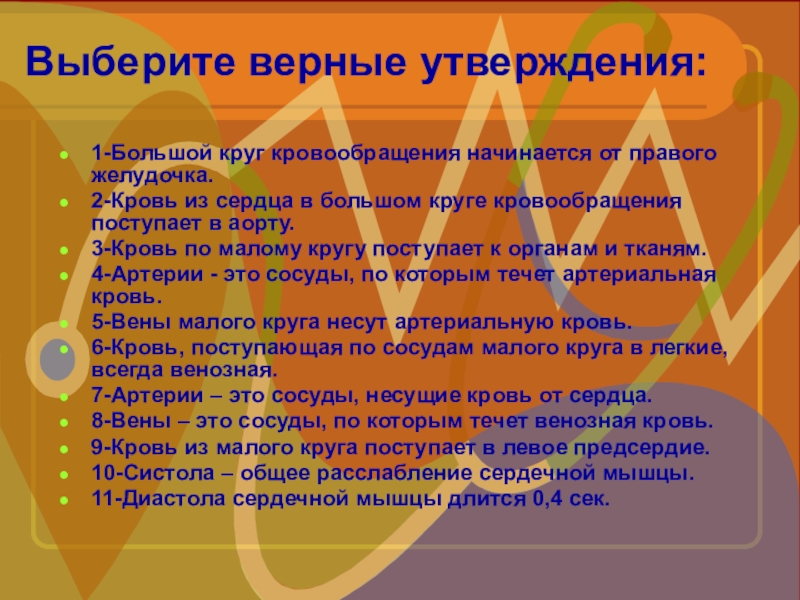 Выберите верные утверждения:

- 1-Большой круг кровообращения начинается от правого желудочка.
- 2-Кровь из сердца в большом круге кровообращения поступает в аорту.
- 3-Кровь по малому кругу поступает к органам и тканям.
- 4-Артерии - это сосуды, по которым течет артериальная кровь.
- 5-Вены малого круга несут артериальную кровь.
- 6-Кровь, поступающая по сосудам малого круга в легкие, всегда венозная.
- 7-Артерии – это сосуды, несущие кровь от сердца.
- 8-Вены – это сосуды, по которым течет венозная кровь.
- 9-Кровь из малого круга поступает в левое предсердие.
- 10-Систола – общее расслабление сердечной мышцы.
- 11-Диастола сердечной мышцы длится 0,4 сек.